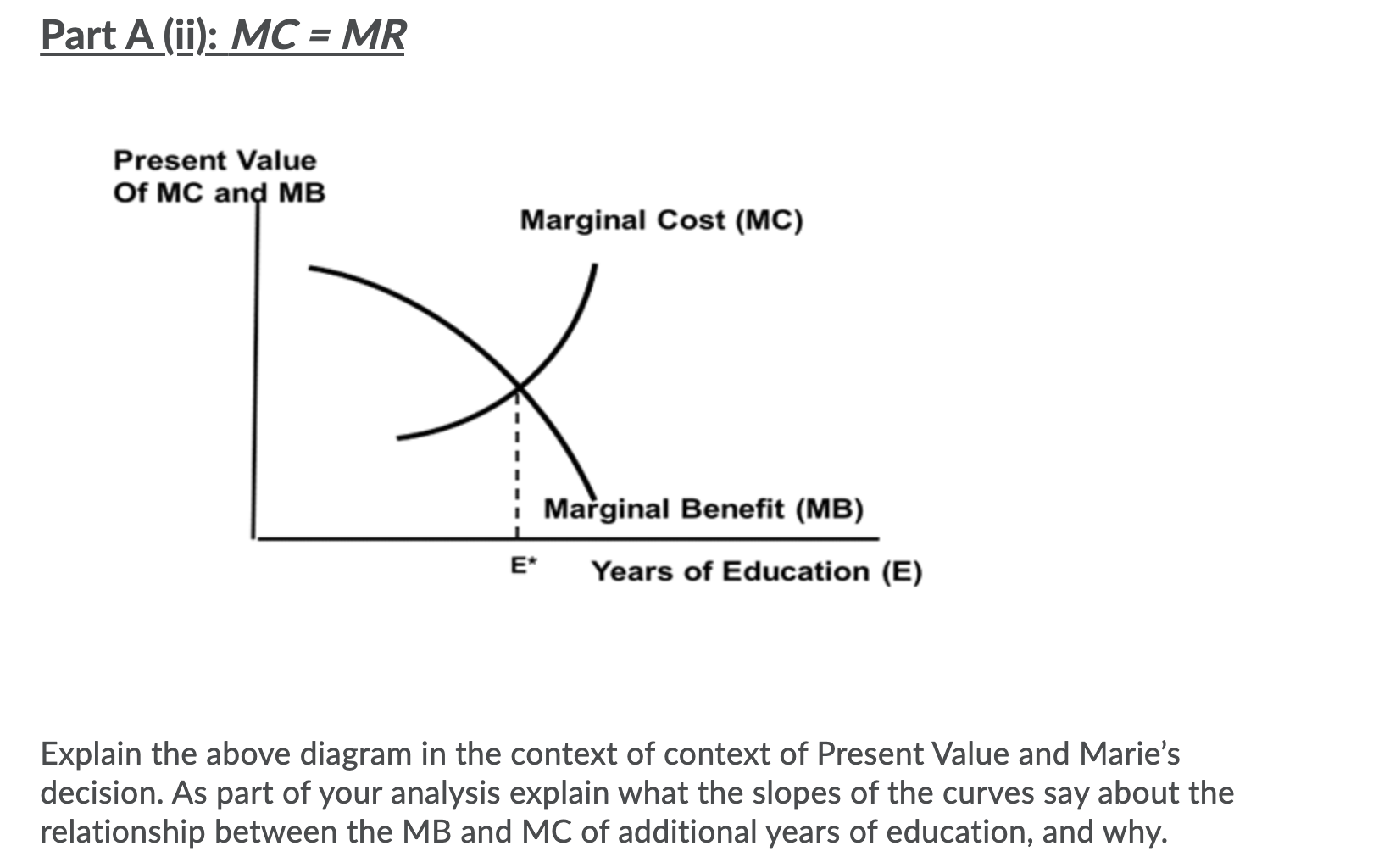 Part A (ii): MC = MR

Present Value
Of MC and MB

Marginal Cost (MC)

Marginal Benefit (MB)

E*

Years of Education (E)

Explain the above diagram in the context of context of Present Value and Marie's decision. As part of your analysis explain what the slopes of the curves say about the relationship between the MB and MC of additional years of education, and why.